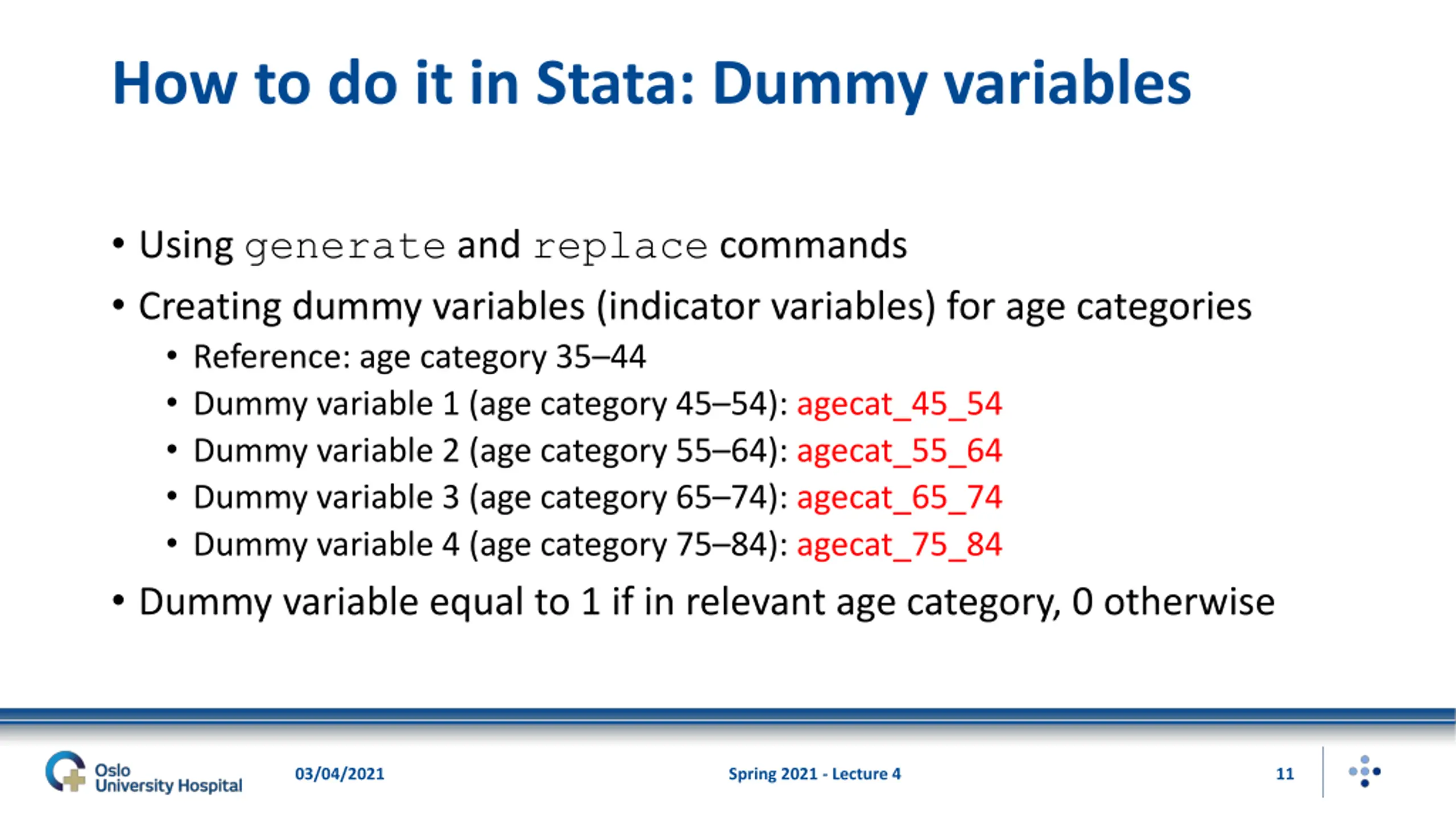 How to do it in Stata: Dummy variables

• Using generate and replace commands
• Creating dummy variables (indicator variables) for age categories
  • Reference: age category 35–44
  • Dummy variable 1 (age category 45–54): agecat_45_54
  • Dummy variable 2 (age category 55–64): agecat_55_64
  • Dummy variable 3 (age category 65–74): agecat_65_74
  • Dummy variable 4 (age category 75–84): agecat_75_84
• Dummy variable equal to 1 if in relevant age category, 0 otherwise

Oslo University Hospital
03/04/2021
Spring 2021 - Lecture 4
11